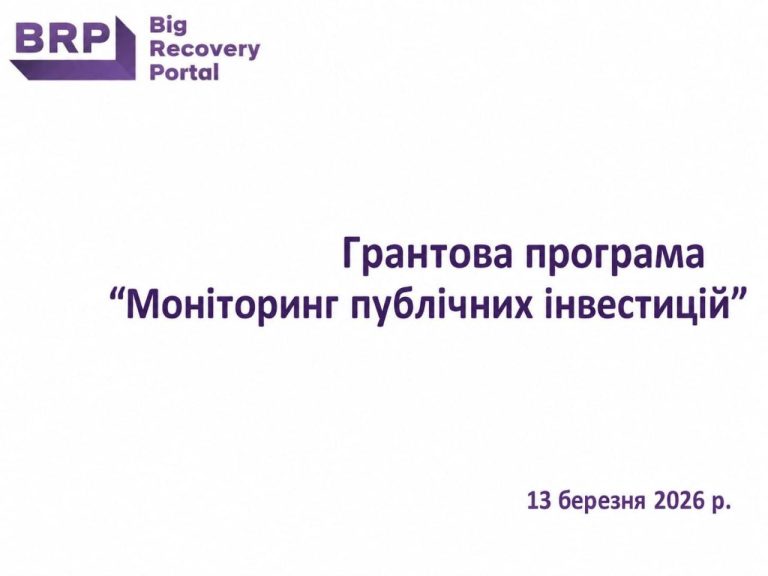 BRP Big Recovery Portal

Грантова програма
“Моніторинг публічних інвестицій”

13 березня 2026 р.